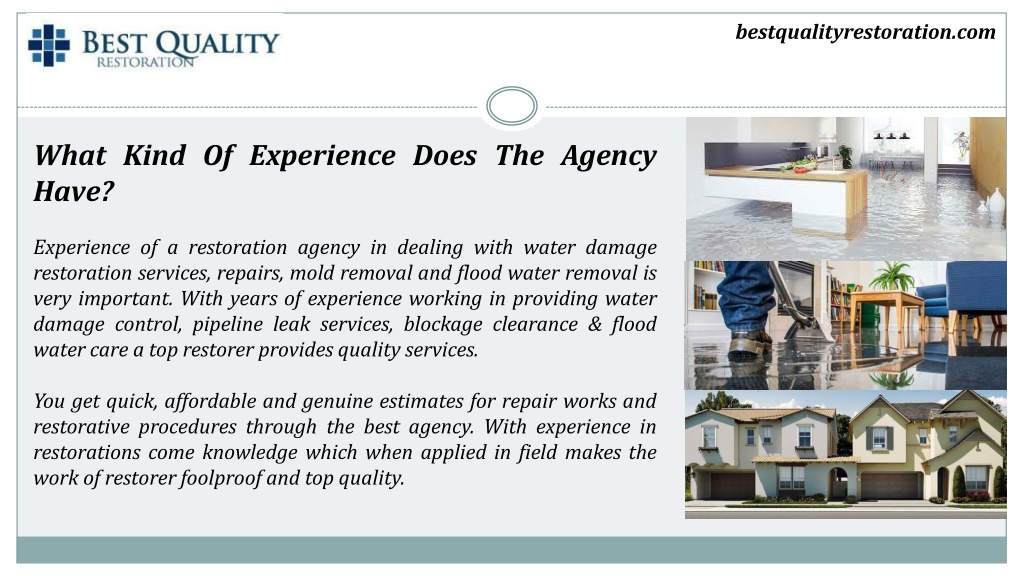 BEST QUALITY
RESTORATION

bestqualityrestoration.com

What Kind Of Experience Does The Agency Have?

Experience of a restoration agency in dealing with water damage restoration services, repairs, mold removal and flood water removal is very important. With years of experience working in providing water damage control, pipeline leak services, blockage clearance & flood water care a top restorer provides quality services.

You get quick, affordable and genuine estimates for repair works and restorative procedures through the best agency. With experience in restorations come knowledge which when applied in field makes the work of restorer foolproof and top quality.